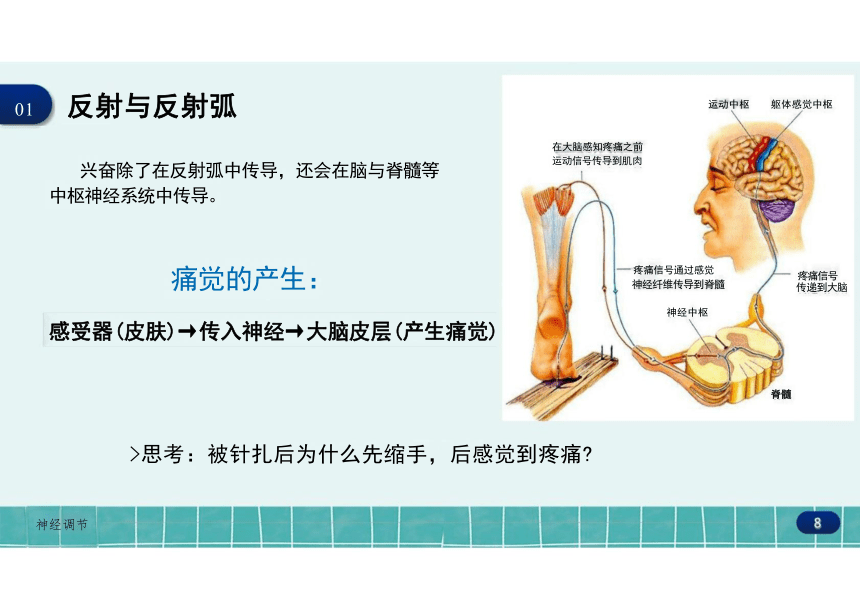 01 反射与反射弧

兴奋除了在反射弧中传导，还会在脑与脊髓等中枢神经系统中传导。

痛觉的产生：

感受器(皮肤)→传入神经→大脑皮层(产生痛觉)

运动中枢
躯体感觉中枢
在大脑感知疼痛之前运动信号传导到肌肉
疼痛信号通过感觉神经纤维传导到脊髓
疼痛信号传递到大脑
神经中枢
脊髓

>思考：被针扎后为什么先缩手，后感觉到疼痛?

神经调节
8